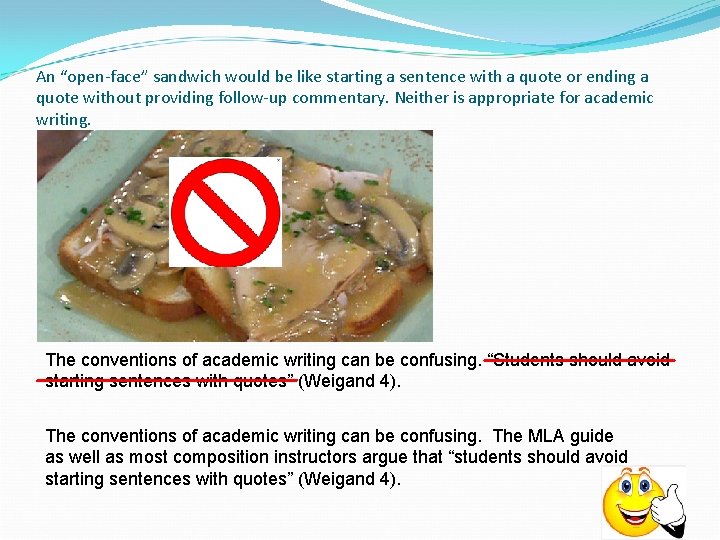 An “open-face” sandwich would be like starting a sentence with a quote or ending a quote without providing follow-up commentary. Neither is appropriate for academic writing.

The conventions of academic writing can be confusing. “Students should avoid starting sentences with quotes” (Weigand 4).

The conventions of academic writing can be confusing. The MLA guide as well as most composition instructors argue that “students should avoid starting sentences with quotes” (Weigand 4).